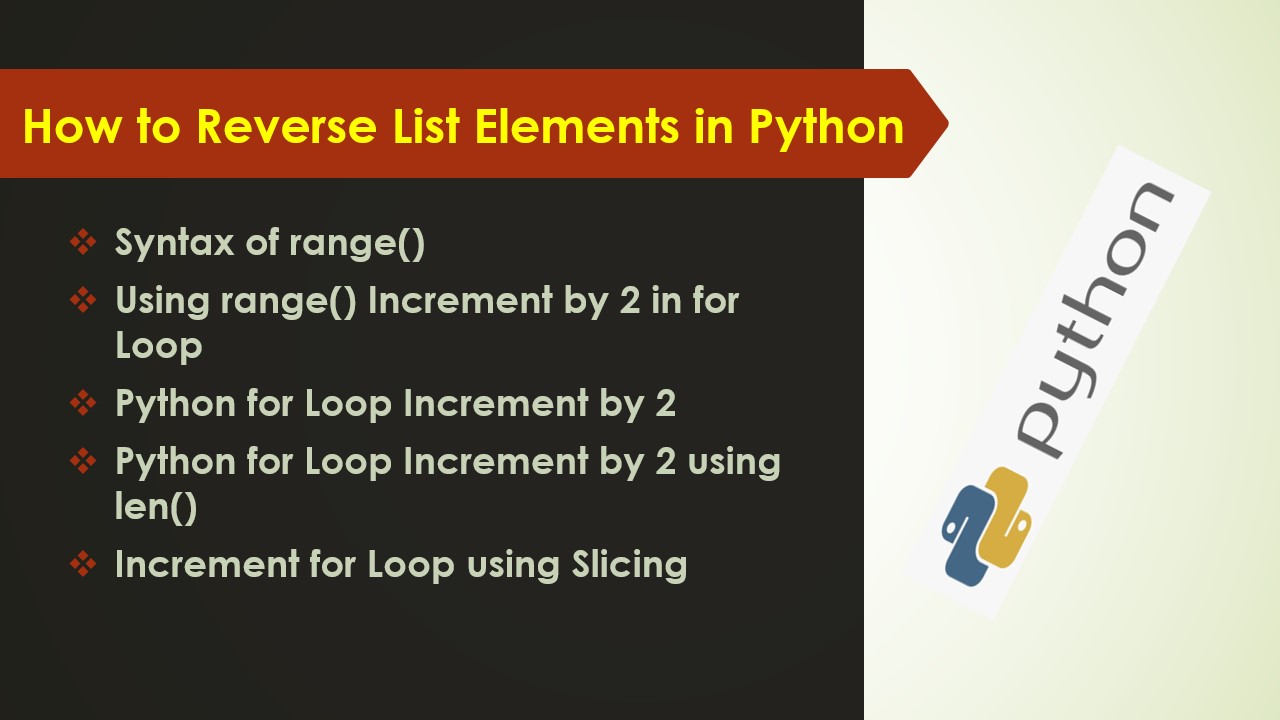 How to Reverse List Elements in Python

❖ Syntax of range()
❖ Using range() Increment by 2 in for Loop
❖ Python for Loop Increment by 2
❖ Python for Loop Increment by 2 using len()
❖ Increment for Loop using Slicing

python